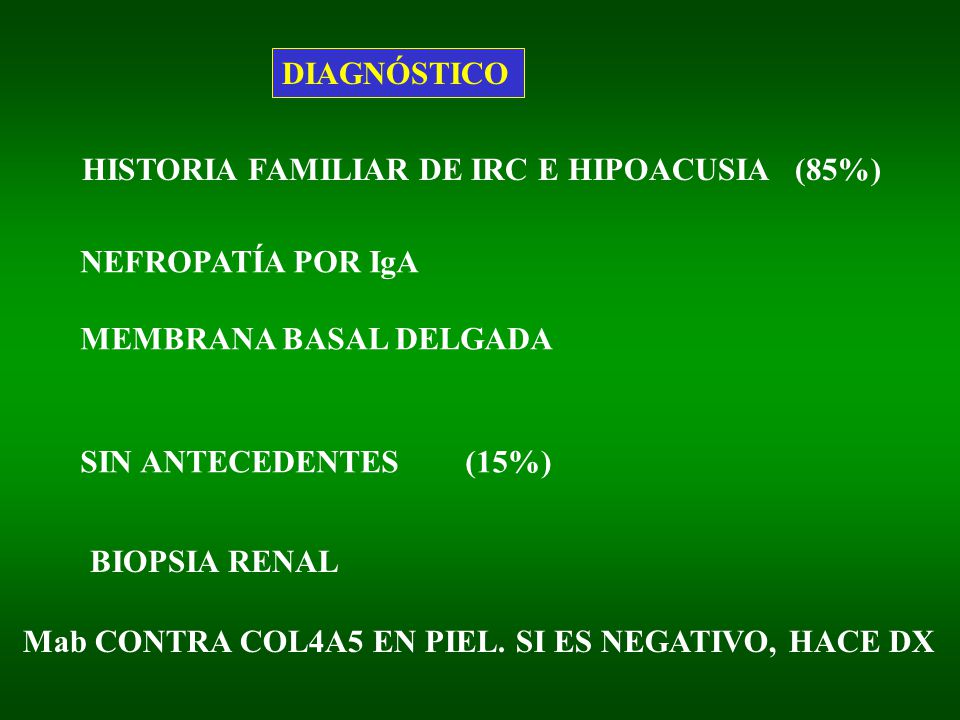 DIAGNÓSTICO

HISTORIA FAMILIAR DE IRC E HIPOACUSIA (85%)

NEFROPATÍA POR IgA

MEMBRANA BASAL DELGADA

SIN ANTECEDENTES (15%)

BIOPSIA RENAL

Mab CONTRA COL4A5 EN PIEL. SI ES NEGATIVO, HACE DX